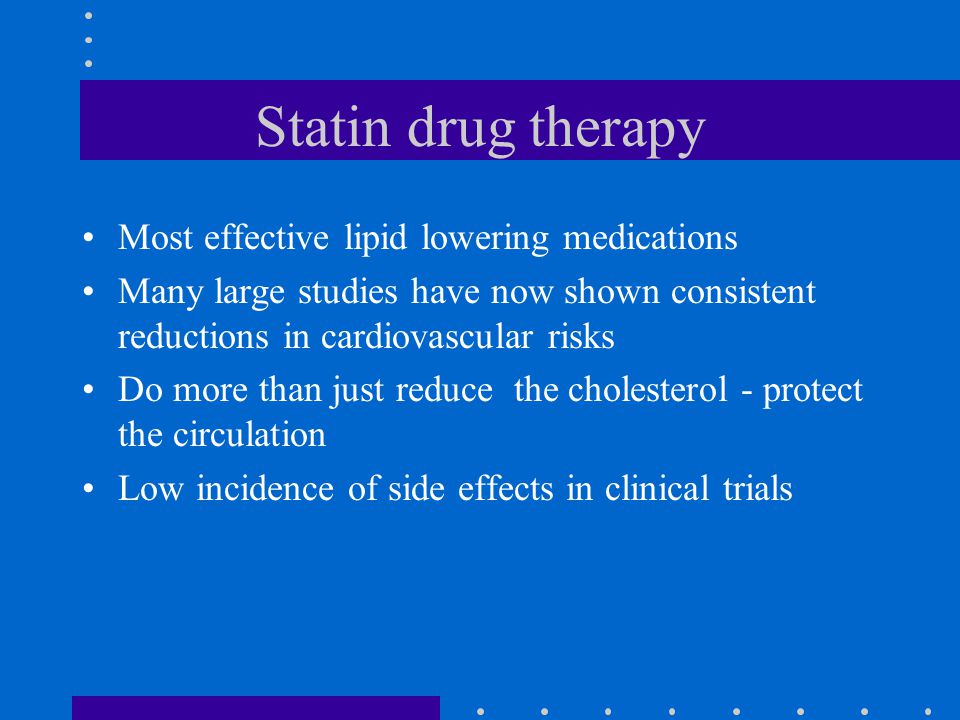 Statin drug therapy

• Most effective lipid lowering medications
• Many large studies have now shown consistent reductions in cardiovascular risks
• Do more than just reduce the cholesterol - protect the circulation
• Low incidence of side effects in clinical trials